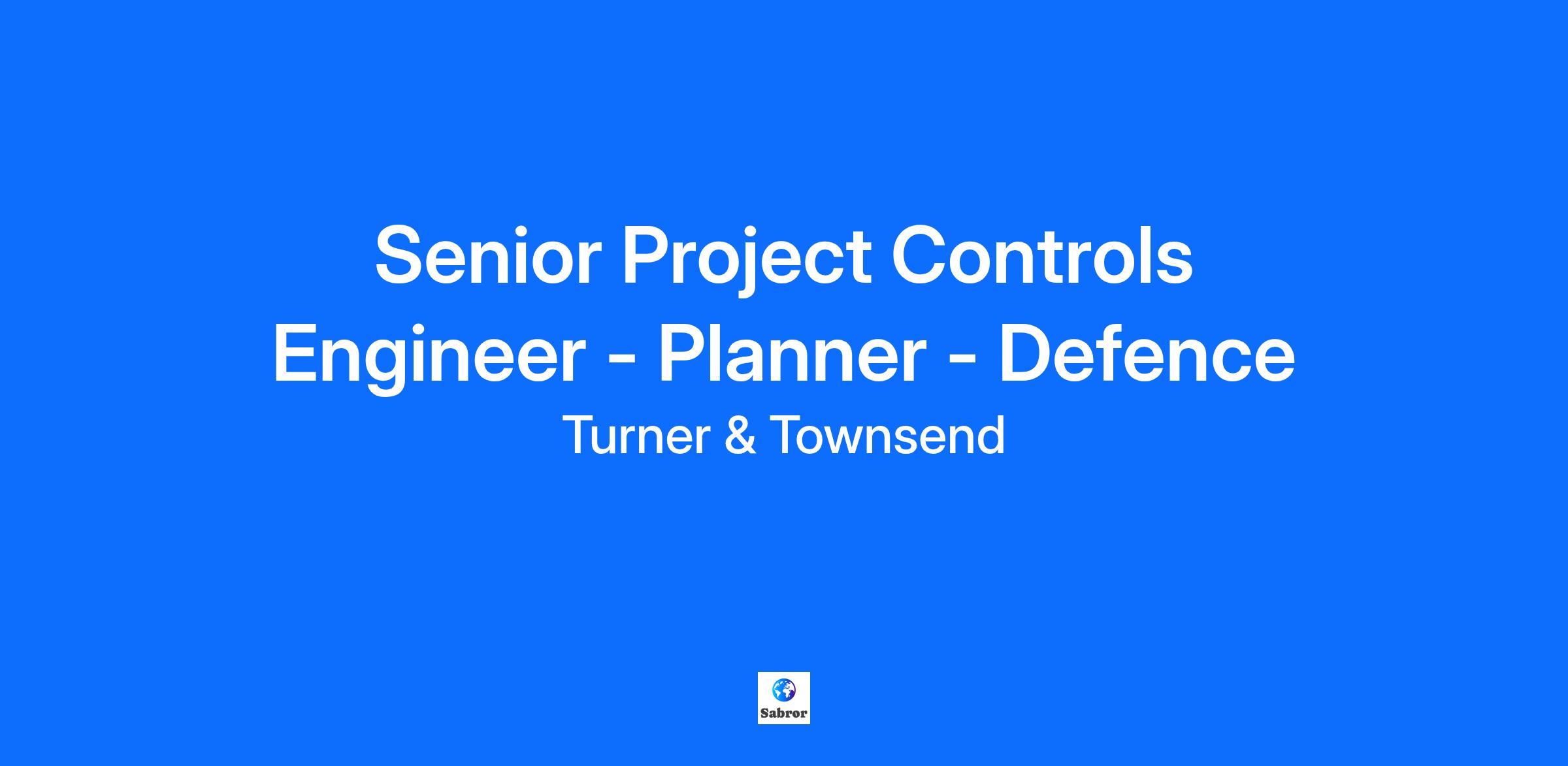 Senior Project Controls Engineer - Planner - Defence

Turner & Townsend

Sabror